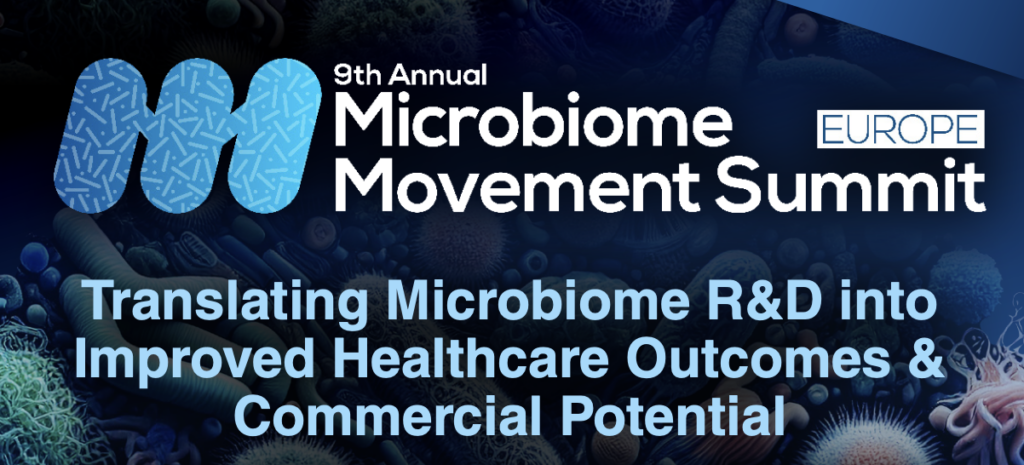 9th Annual
Microbiome
Movement Summit
EUROPE

Translating Microbiome R&D into Improved Healthcare Outcomes & Commercial Potential